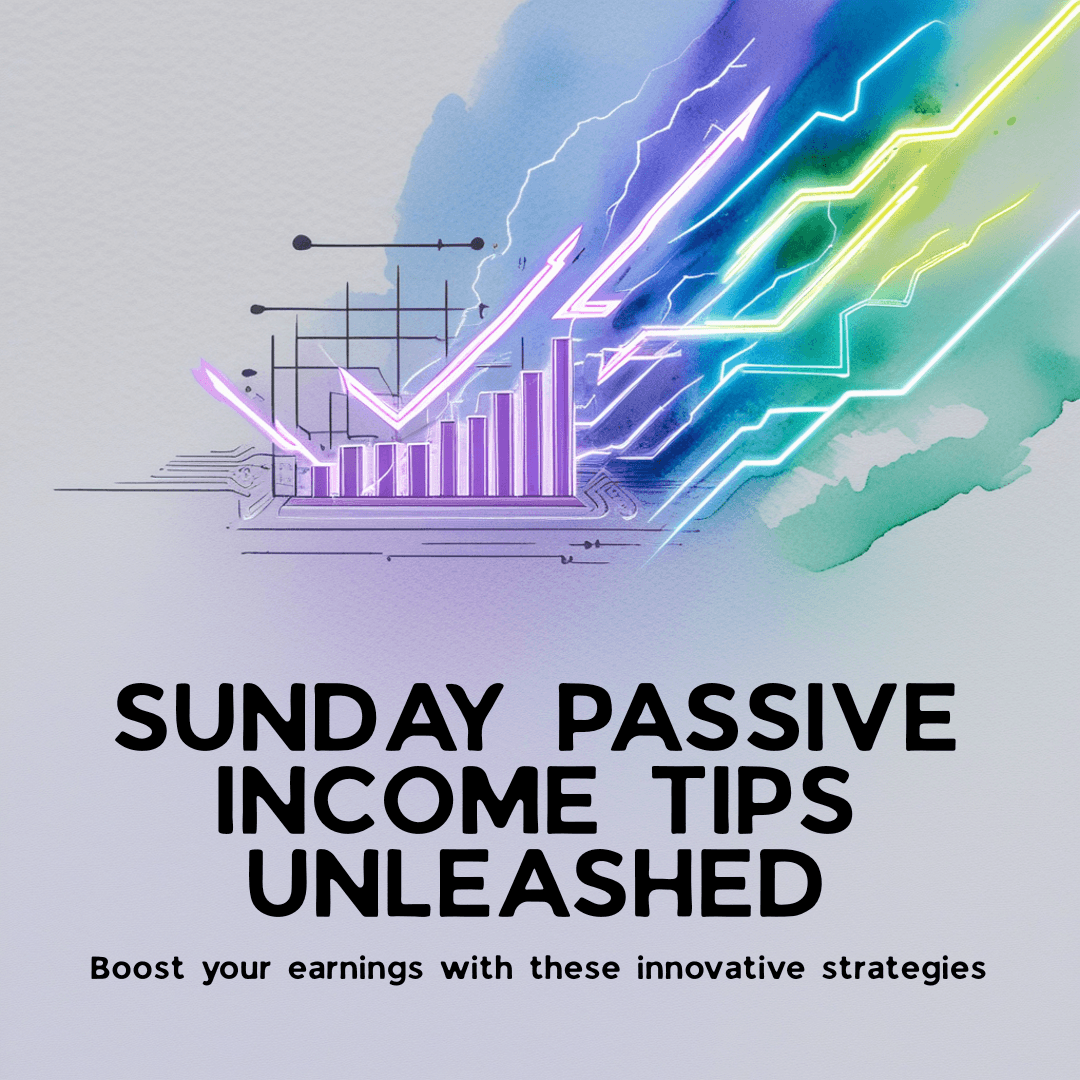 SUNDAY PASSIVE INCOME TIPS UNLEASHED

Boost your earnings with these innovative strategies